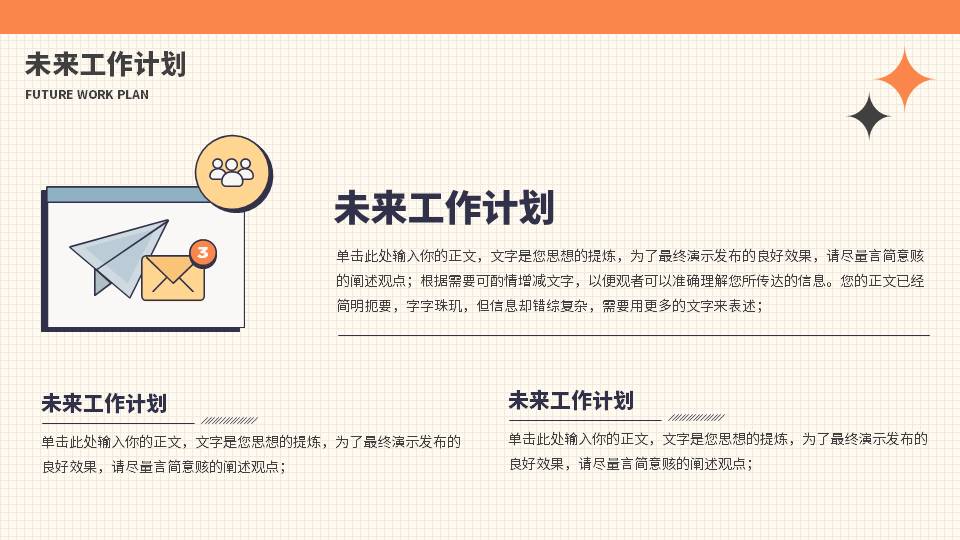 未来工作计划
FUTURE WORK PLAN

3

未来工作计划

单击此处输入你的正文，文字是您思想的提炼，为了最终演示发布的良好效果，请尽量言简意赅的阐述观点；根据需要可酌情增减文字，以便观者可以准确理解您所传达的信息。您的正文已经简明扼要，字字珠玑，但信息却错综复杂，需要用更多的文字来表述；

未来工作计划

单击此处输入你的正文，文字是您思想的提炼，为了最终演示发布的良好效果，请尽量言简意赅的阐述观点；

未来工作计划

单击此处输入你的正文，文字是您思想的提炼，为了最终演示发布的良好效果，请尽量言简意赅的阐述观点；